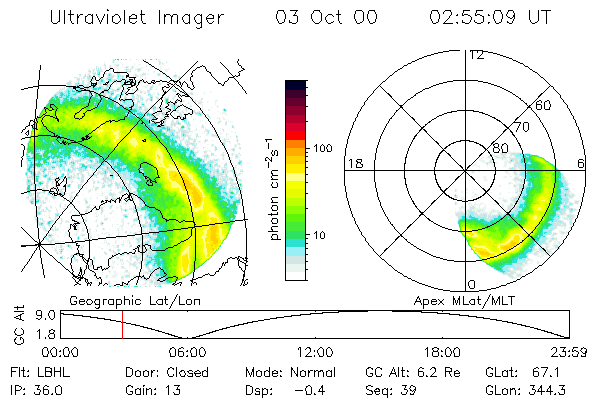 Ultraviolet Imager 03 Oct 00 02:55:09 UT

photon $cm^{-2}s^{-1}$

100

10

12

60

70

80

18

6

0

Geographic Lat/Lon

Apex MLat/MLT

GC Alt

9.0

1.8

00:00 06:00 12:00 18:00 23:59

Flt: LBHL Door: Closed Mode: Normal GC Alt: 6.2 Re GLat: 67.1

IP: 36.0 Gain: 13 Dsp: −0.4 Seq: 39 GLon: 344.3